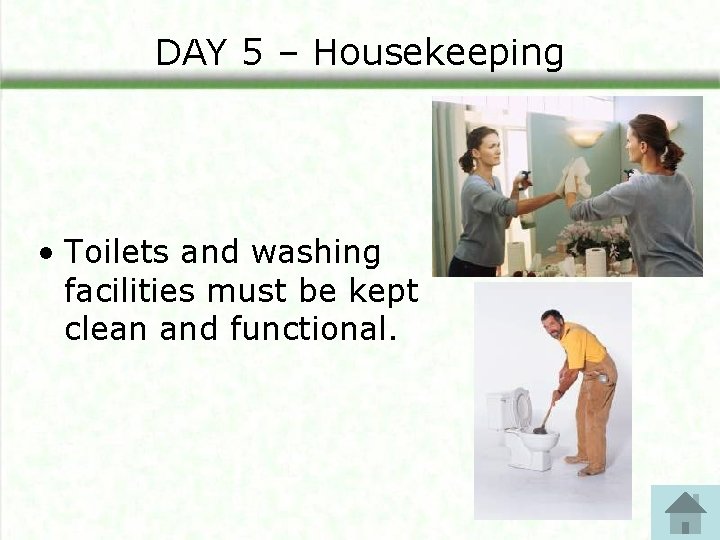 DAY 5 – Housekeeping

• Toilets and washing facilities must be kept clean and functional.